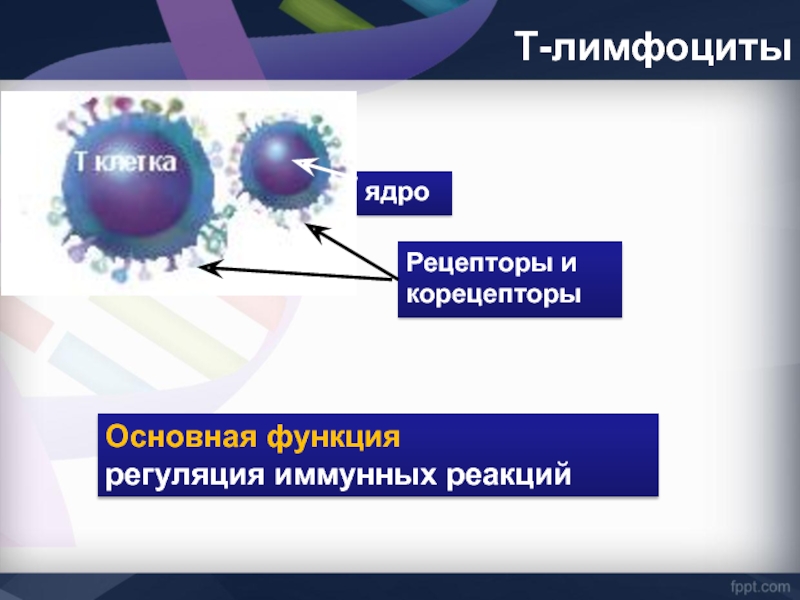 Т-лимфоциты

Т клетка

ядро

Рецепторы и корецепторы

Основная функция
регуляция иммунных реакций

fppt.com